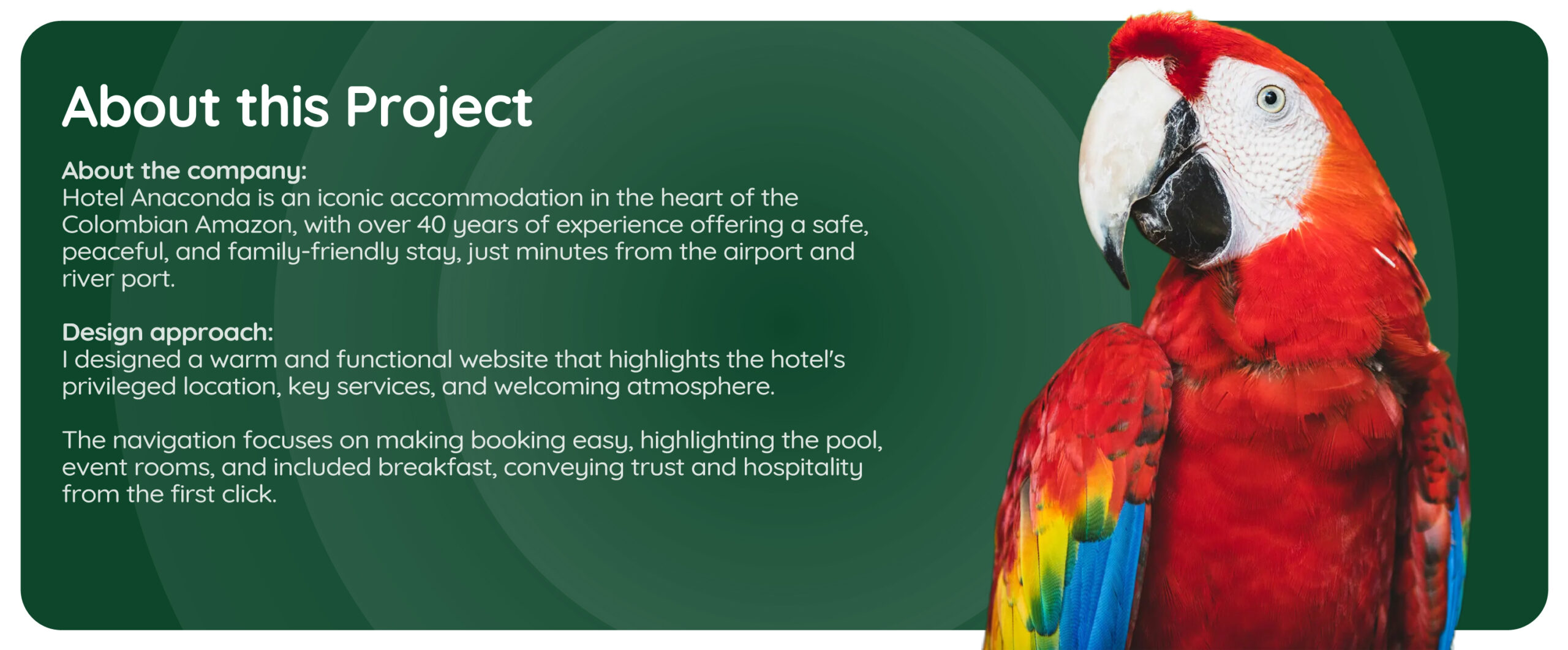 About this Project

About the company:
Hotel Anaconda is an iconic accommodation in the heart of the Colombian Amazon, with over 40 years of experience offering a safe, peaceful, and family-friendly stay, just minutes from the airport and river port.

Design approach:
I designed a warm and functional website that highlights the hotel's privileged location, key services, and welcoming atmosphere.

The navigation focuses on making booking easy, highlighting the pool, event rooms, and included breakfast, conveying trust and hospitality from the first click.